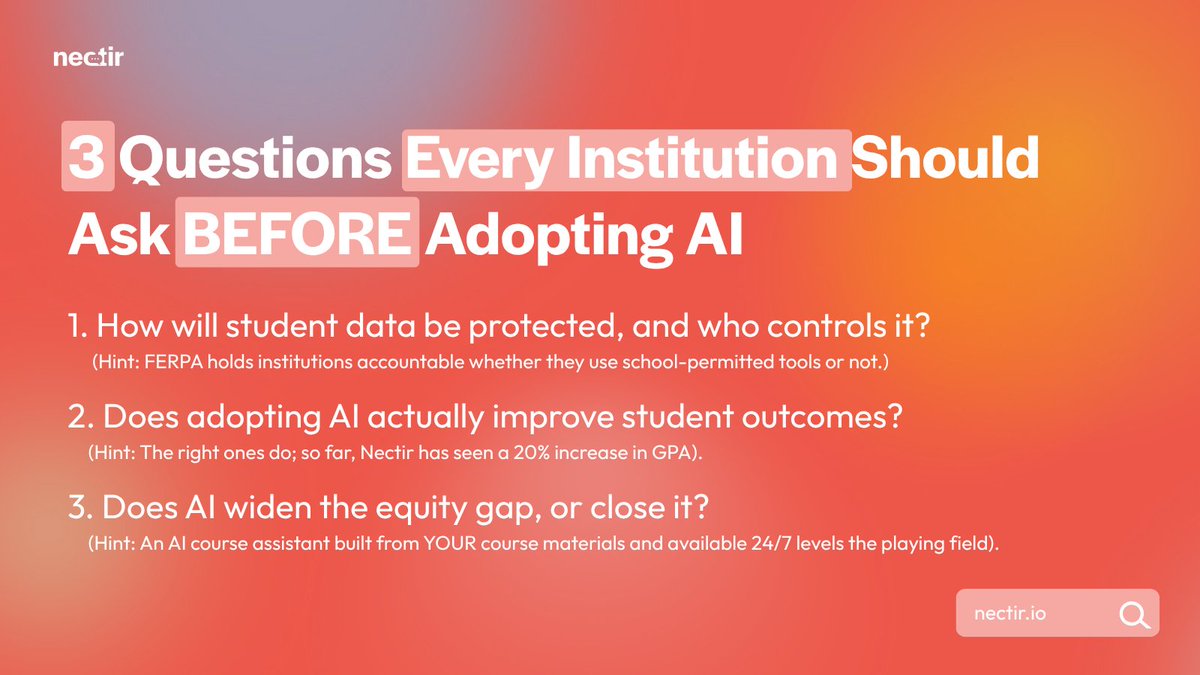 nectir

3 Questions Every Institution Should Ask BEFORE Adopting AI

1. How will student data be protected, and who controls it?
(Hint: FERPA holds institutions accountable whether they use school-permitted tools or not.)

2. Does adopting AI actually improve student outcomes?
(Hint: The right ones do; so far, Nectir has seen a 20% increase in GPA).

3. Does AI widen the equity gap, or close it?
(Hint: An AI course assistant built from YOUR course materials and available 24/7 levels the playing field).

nectir.io